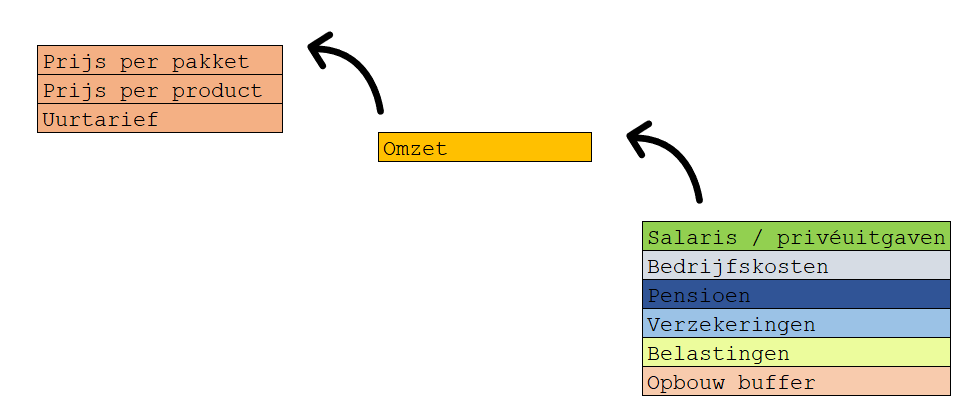 Prijs per pakket
Prijs per product
Uurtarief

Omzet

Salaris / privéuitgaven
Bedrijfskosten
Pensioen
Verzekeringen
Belastingen
Opbouw buffer